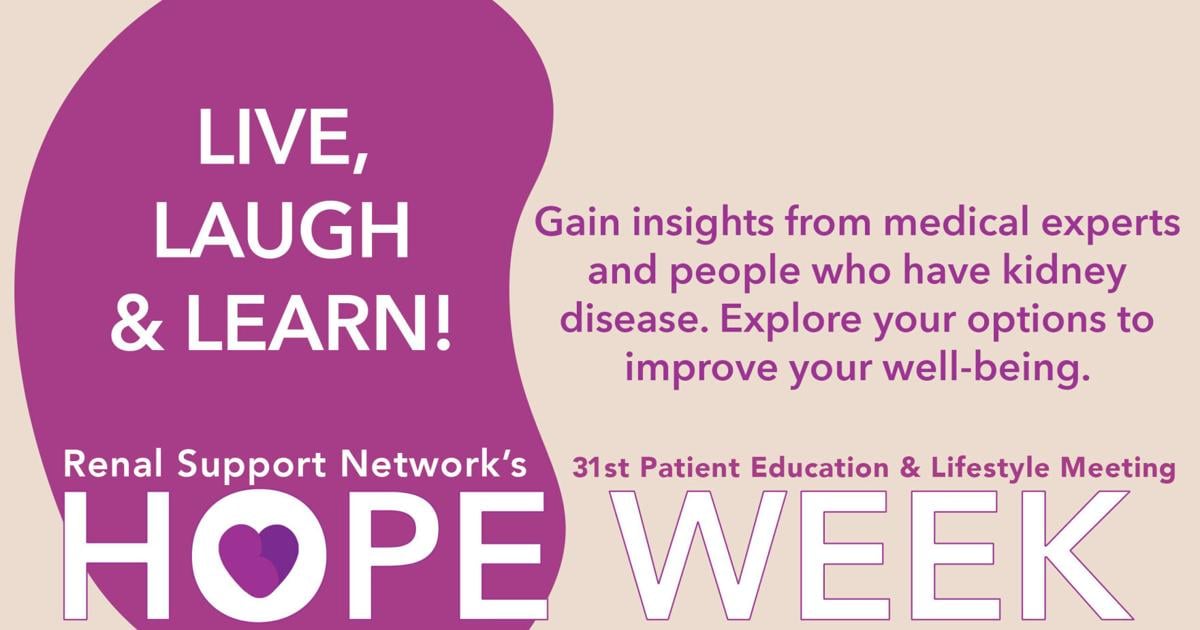 LIVE, LAUGH & LEARN!

Gain insights from medical experts and people who have kidney disease. Explore your options to improve your well-being.

Renal Support Network's
31st Patient Education & Lifestyle Meeting

HOPE WEEK